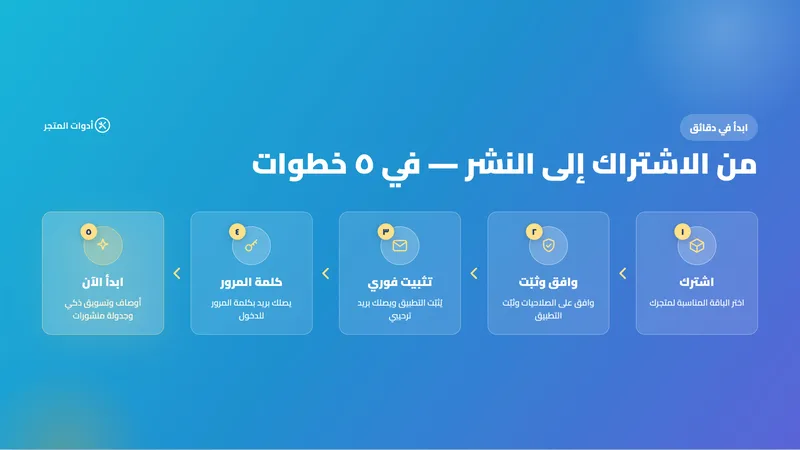 ابدأ في دقائق

أدوات المتجر

من الاشتراك إلى النشر — في ٥ خطوات

١
اشترك
اختر الباقة المناسبة لمتجرك

٢
وافق وثبّت
وافق على الصلاحيات وثبّت التطبيق

٣
تثبيت فوري
يُثبّت التطبيق ويصلك بريد ترحيبي

٤
كلمة المرور
يصلك بريد بكلمة المرور للدخول

٥
ابدأ الآن
أوصاف وتسويق ذكي وجدولة منشورات